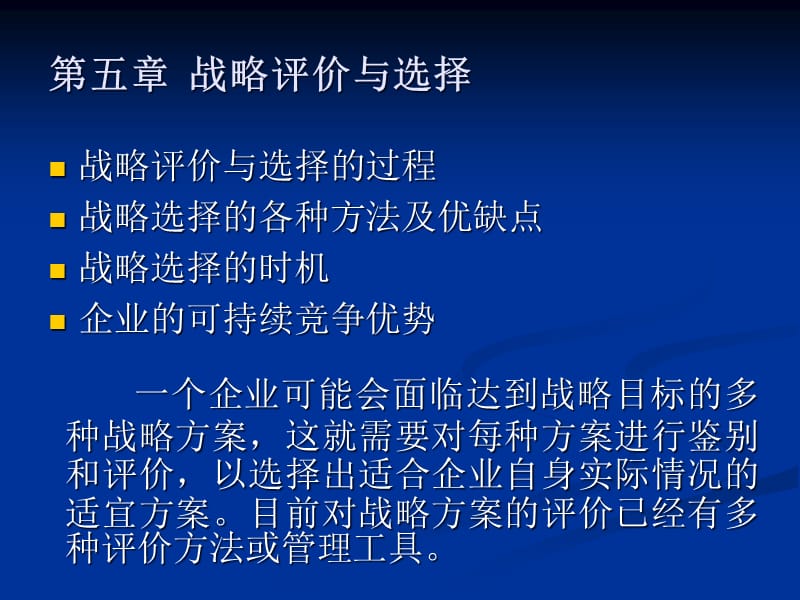 第五章 战略评价与选择

- 战略评价与选择的过程
- 战略选择的各种方法及优缺点
- 战略选择的时机
- 企业的可持续竞争优势

一个企业可能会面临达到战略目标的多种战略方案，这就需要对每种方案进行鉴别和评价，以选择出适合企业自身实际情况的适宜方案。目前对战略方案的评价已经有多种评价方法或管理工具。